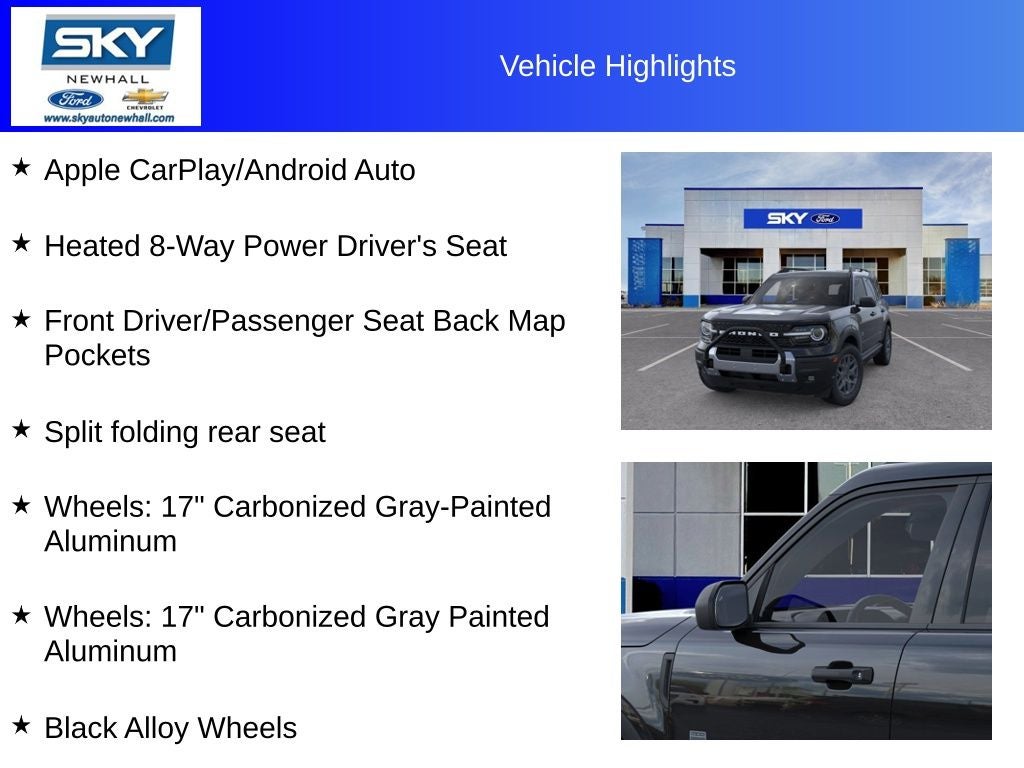 SKY
NEWHALL
Ford
CHEVROLET
www.skyautonewhall.com

Vehicle Highlights

★ Apple CarPlay/Android Auto

★ Heated 8-Way Power Driver's Seat

★ Front Driver/Passenger Seat Back Map Pockets

★ Split folding rear seat

★ Wheels: 17" Carbonized Gray-Painted Aluminum

★ Wheels: 17" Carbonized Gray Painted Aluminum

★ Black Alloy Wheels

SKY Ford

BRONCO